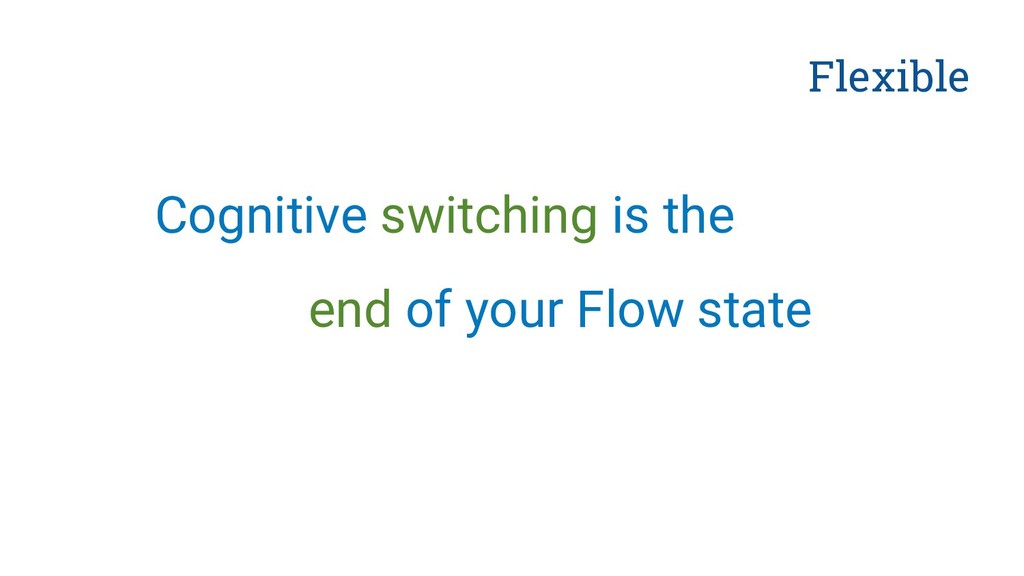 Flexible

Cognitive switching is the end of your Flow state